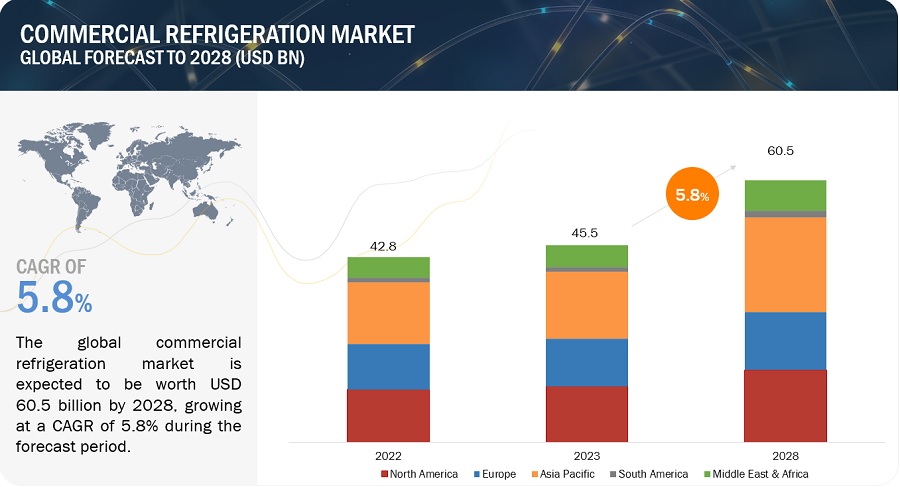 COMMERCIAL REFRIGERATION MARKET
GLOBAL FORECAST TO 2028 (USD BN)

CAGR OF
5.8%

The global commercial refrigeration market is expected to be worth USD 60.5 billion by 2028, growing at a CAGR of 5.8% during the forecast period.

42.8
45.5
5.8%
60.5

2022
2023
2028

North America
Europe
Asia Pacific
South America
Middle East & Africa